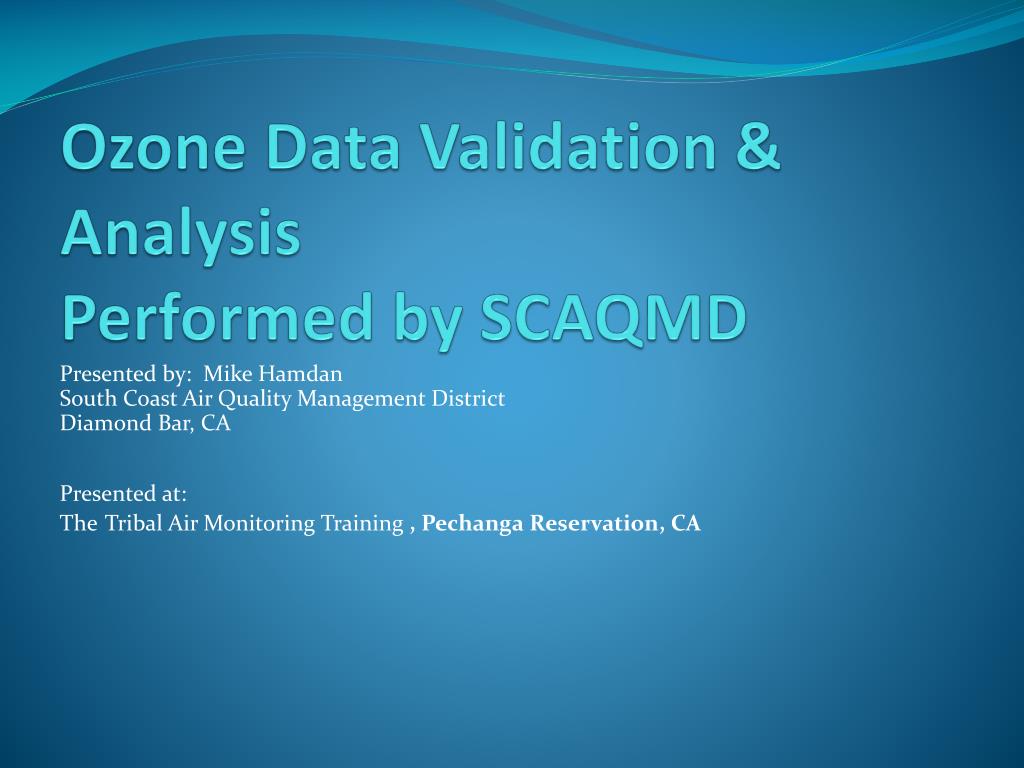 Ozone Data Validation & Analysis
Performed by SCAQMD

Presented by: Mike Hamdan
South Coast Air Quality Management District
Diamond Bar, CA

Presented at:
The Tribal Air Monitoring Training , Pechanga Reservation, CA